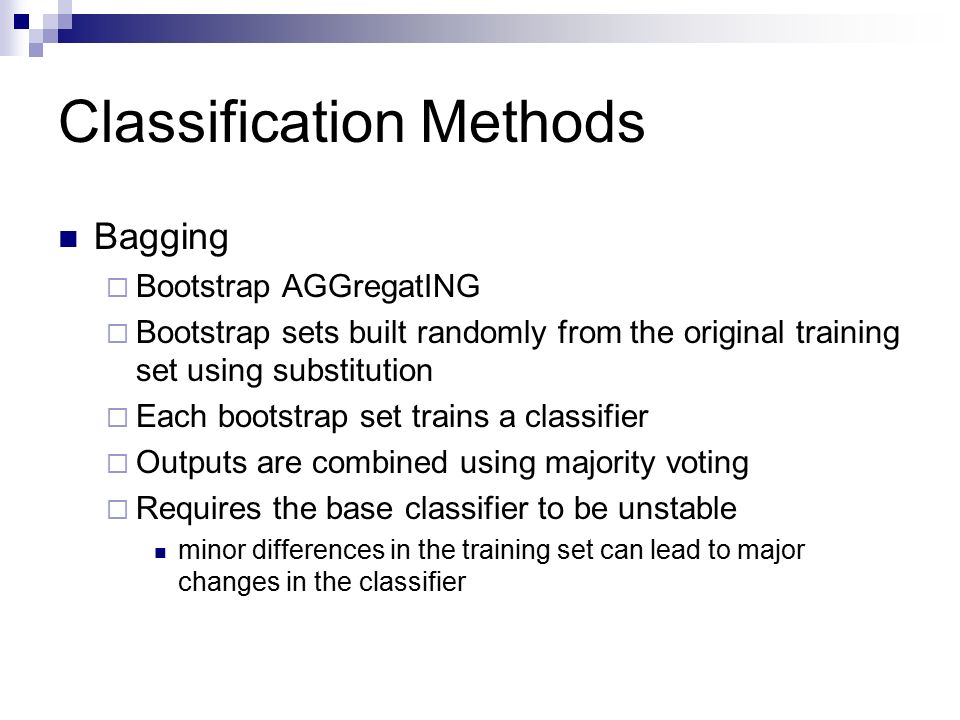 Classification Methods

Bagging

Bootstrap AGGregatING

Bootstrap sets built randomly from the original training set using substitution

Each bootstrap set trains a classifier

Outputs are combined using majority voting

Requires the base classifier to be unstable

minor differences in the training set can lead to major changes in the classifier